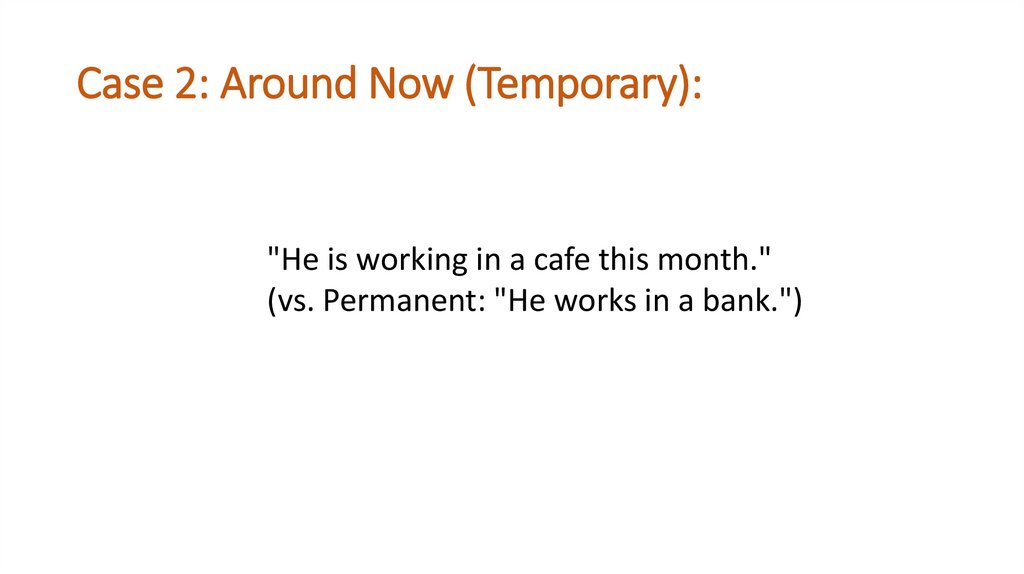 Case 2: Around Now (Temporary):

"He is working in a cafe this month."
(vs. Permanent: "He works in a bank.")